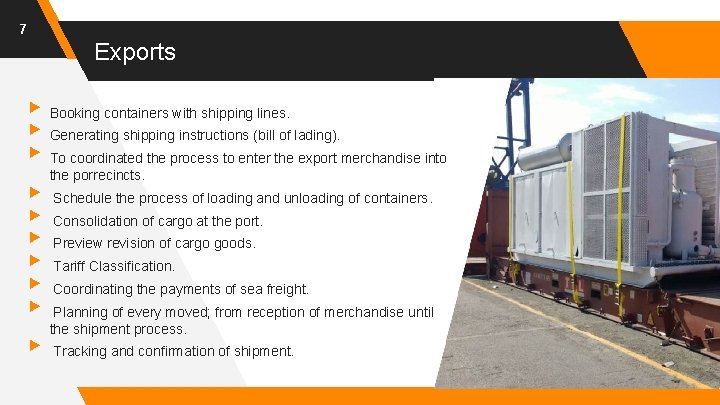 7

Exports

Booking containers with shipping lines.

Generating shipping instructions (bill of lading).

To coordinated the process to enter the export merchandise into the porrecincts.

Schedule the process of loading and unloading of containers.

Consolidation of cargo at the port.

Preview revision of cargo goods.

Tariff Classification.

Coordinating the payments of sea freight.

Planning of every moved; from reception of merchandise until the shipment process.

Tracking and confirmation of shipment.